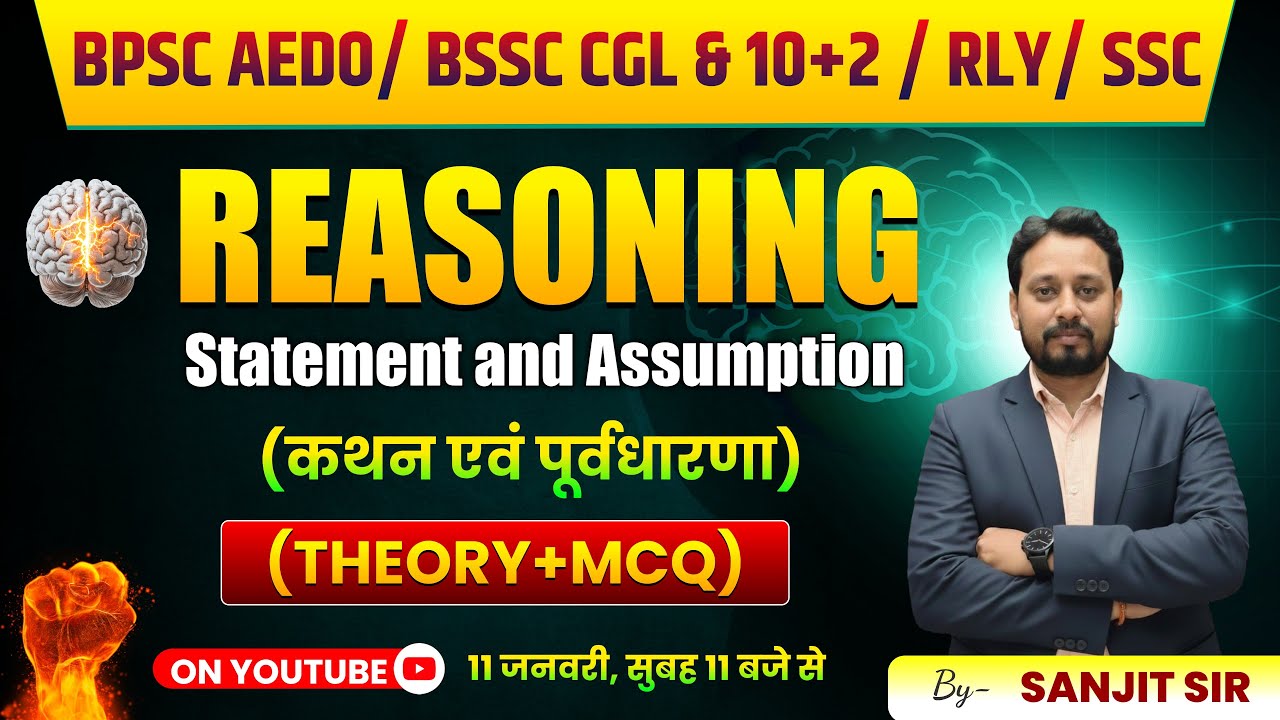 BPSC AEDO/ BSSC CGL & 10+2 / RLY/ SSC

REASONING

Statement and Assumption

(कथन एवं पूर्वधारणा)

(THEORY+MCQ)

ON YOUTUBE

11 जनवरी, सुबह 11 बजे से

By- SANJIT SIR